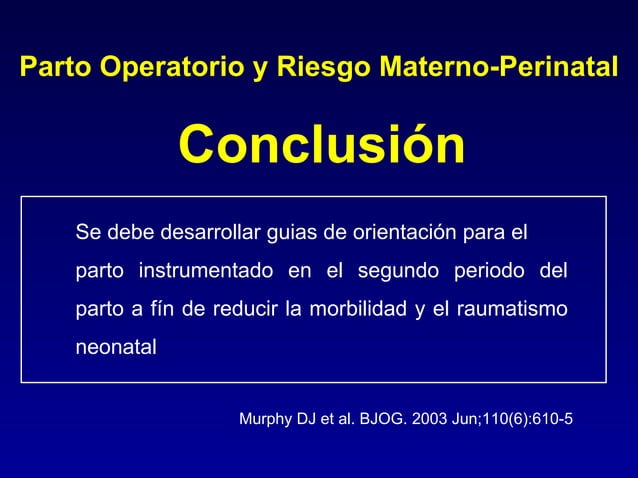 Parto Operatorio y Riesgo Materno-Perinatal

Conclusión

Se debe desarrollar guias de orientación para el parto instrumentado en el segundo periodo del parto a fín de reducir la morbilidad y el raumatismo neonatal

Murphy DJ et al. BJOG. 2003 Jun;110(6):610-5